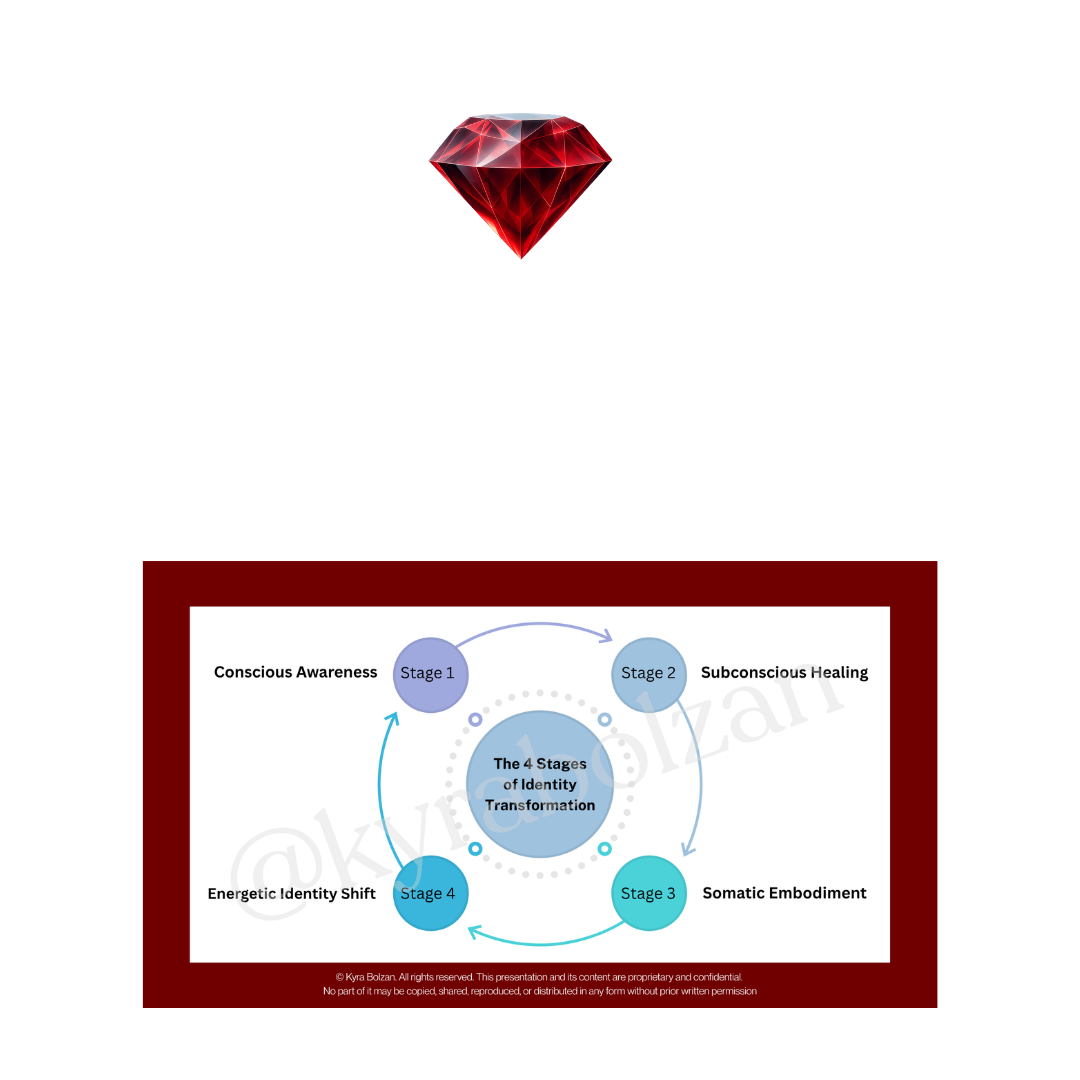 Conscious Awareness

Stage 1

Stage 2

Subconscious Healing

The 4 Stages of Identity Transformation

Energetic Identity Shift

Stage 4

Stage 3

Somatic Embodiment

@kyrabolzan

© Kyra Bolzan. All rights reserved. This presentation and its content are proprietary and confidential. No part of it may be copied, shared, reproduced, or distributed in any form without prior written permission